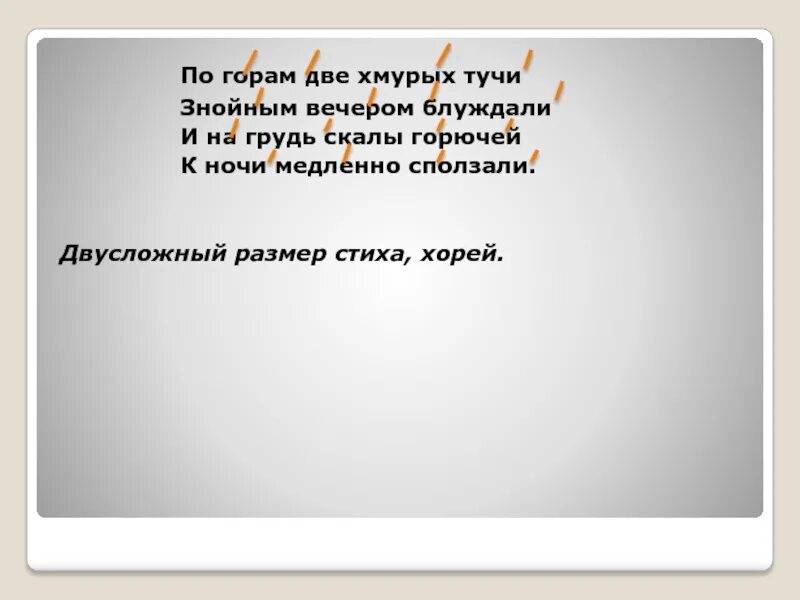 По горам две хмурых тучи
Знойным вечером блуждали
И на грудь скалы горючей
К ночи медленно сползали.

Двусложный размер стиха, хорей.